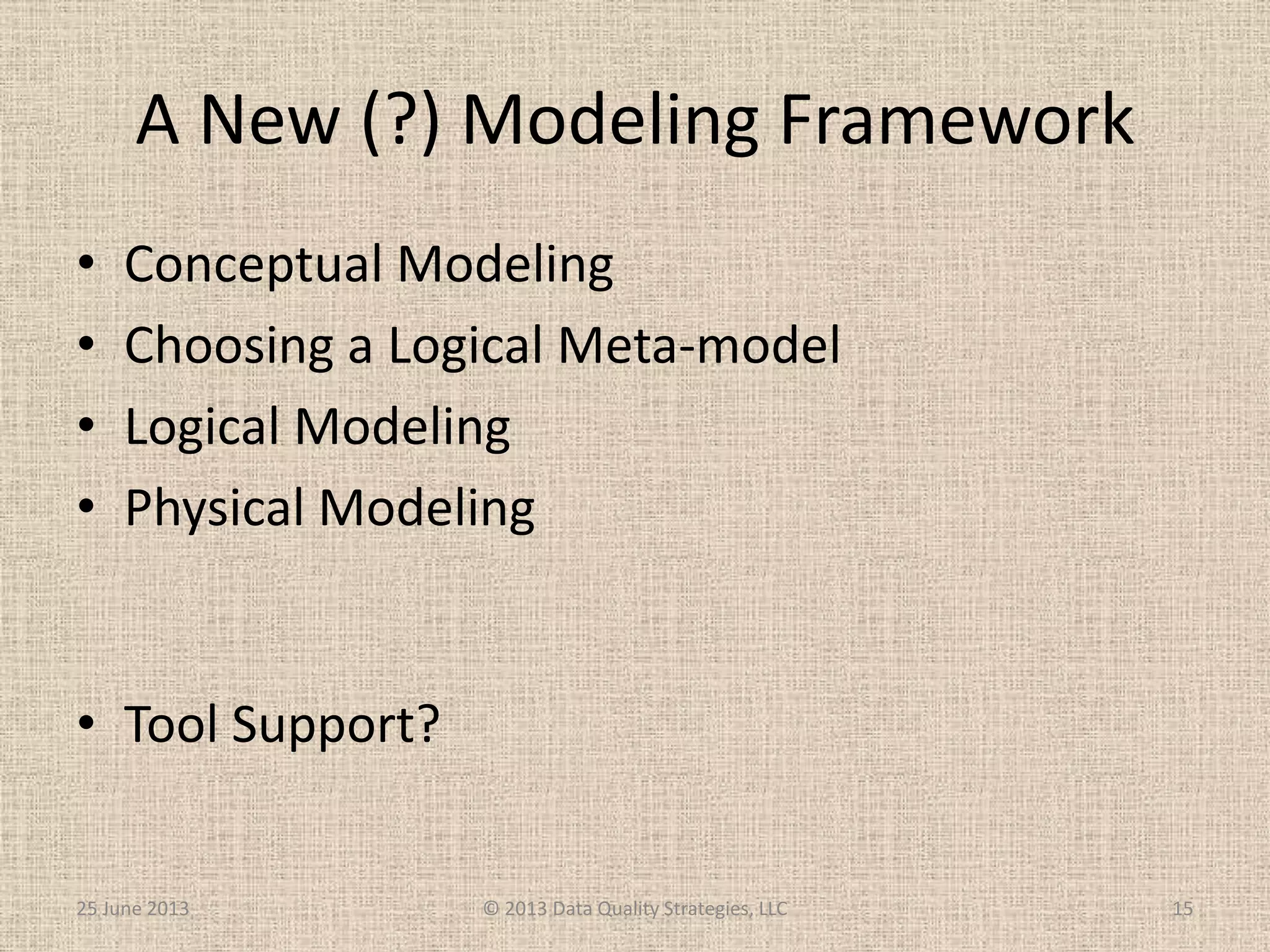 A New (?) Modeling Framework

• Conceptual Modeling
• Choosing a Logical Meta-model
• Logical Modeling
• Physical Modeling

• Tool Support?

25 June 2013

© 2013 Data Quality Strategies, LLC

15